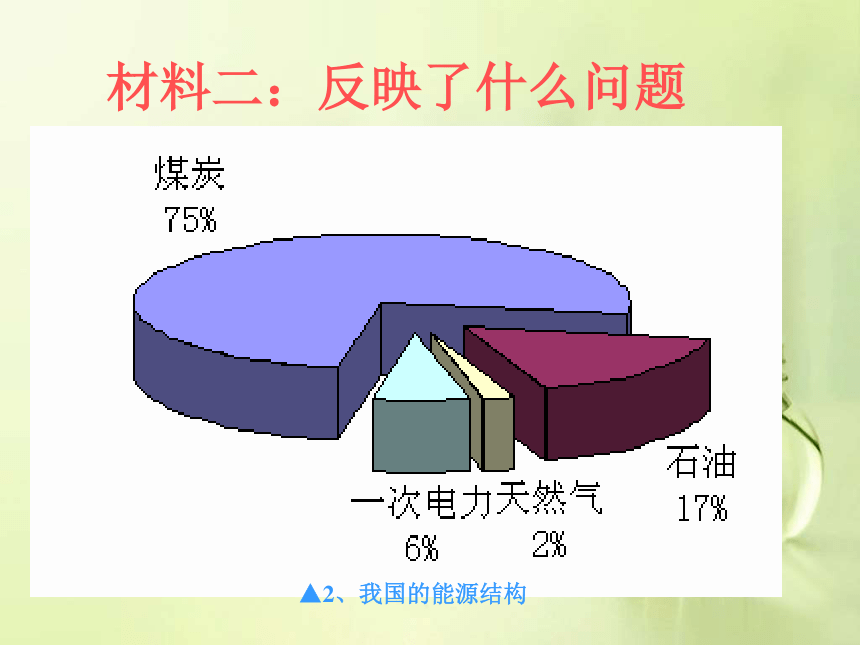 材料二：反映了什么问题

煤炭
75%

石油
17%

一次电力
6%

天然气
2%

▲2、我国的能源结构